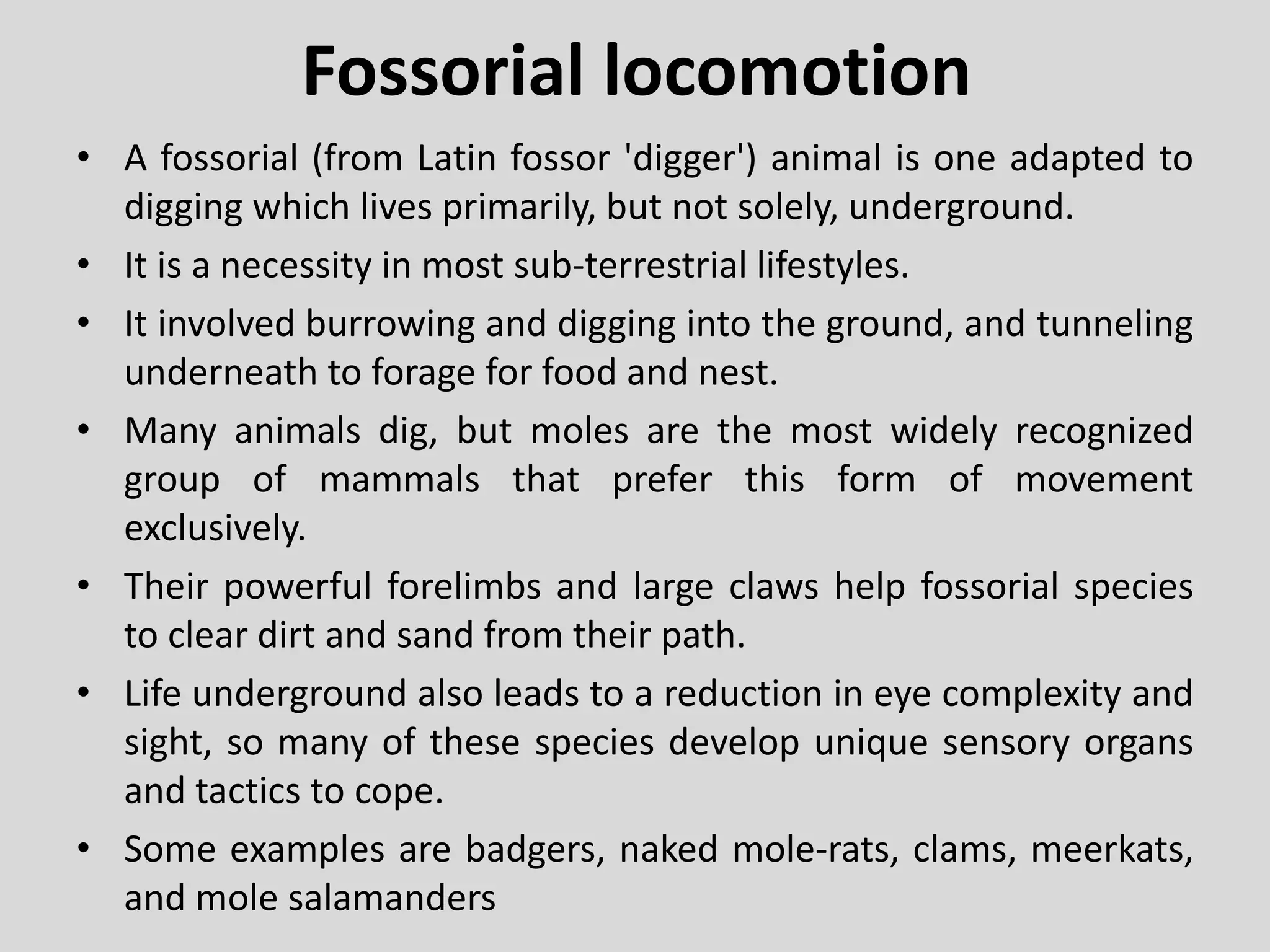 Fossorial locomotion

• A fossorial (from Latin fossor 'digger') animal is one adapted to digging which lives primarily, but not solely, underground.
• It is a necessity in most sub-terrestrial lifestyles.
• It involved burrowing and digging into the ground, and tunneling underneath to forage for food and nest.
• Many animals dig, but moles are the most widely recognized group of mammals that prefer this form of movement exclusively.
• Their powerful forelimbs and large claws help fossorial species to clear dirt and sand from their path.
• Life underground also leads to a reduction in eye complexity and sight, so many of these species develop unique sensory organs and tactics to cope.
• Some examples are badgers, naked mole-rats, clams, meerkats, and mole salamanders